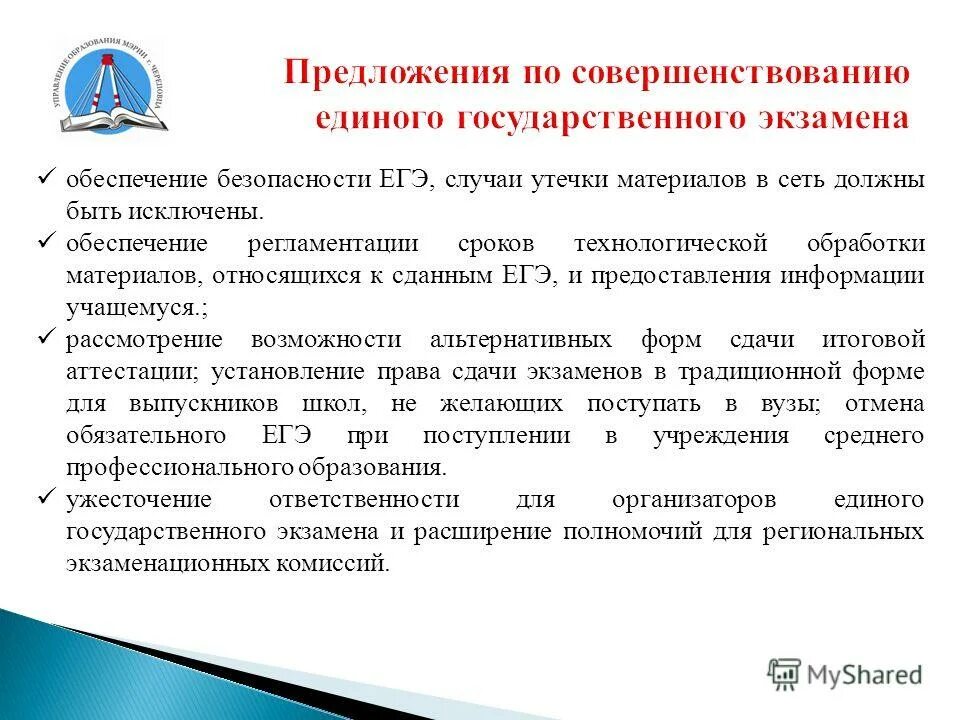 УПРАВЛЕНИЕ ОБРАЗОВАНИЯ МЭРИИ г. ЧЕРЕПОВЦА

Предложения по совершенствованию единого государственного экзамена

✓ обеспечение безопасности ЕГЭ, случаи утечки материалов в сеть должны быть исключены.

✓ обеспечение регламентации сроков технологической обработки материалов, относящихся к сданным ЕГЭ, и предоставления информации учащемуся.;

✓ рассмотрение возможности альтернативных форм сдачи итоговой аттестации; установление права сдачи экзаменов в традиционной форме для выпускников школ, не желающих поступать в вузы; отмена обязательного ЕГЭ при поступлении в учреждения среднего профессионального образования.

✓ ужесточение ответственности для организаторов единого государственного экзамена и расширение полномочий для региональных экзаменационных комиссий.

MyShared